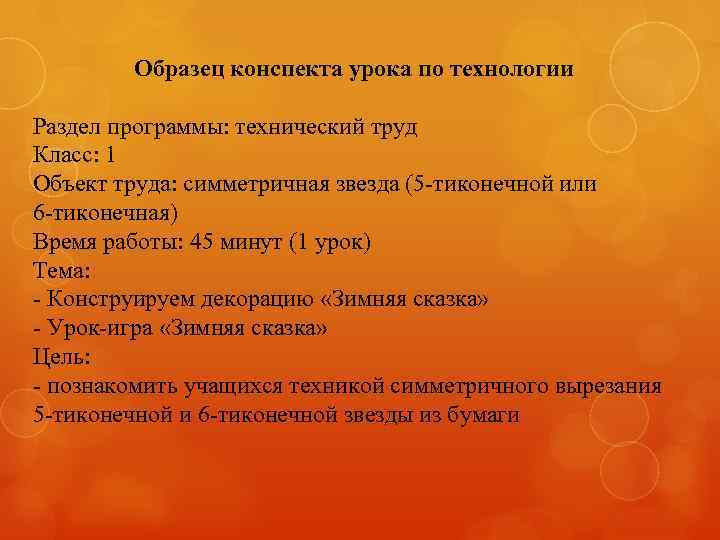 Образец конспекта урока по технологии

Раздел программы: технический труд
Класс: 1
Объект труда: симметричная звезда (5-тиконечной или 6-тиконечная)
Время работы: 45 минут (1 урок)
Тема:
- Конструируем декорацию «Зимняя сказка»
- Урок-игра «Зимняя сказка»
Цель:
- познакомить учащихся техникой симметричного вырезания 5-тиконечной и 6-тиконечной звезды из бумаги